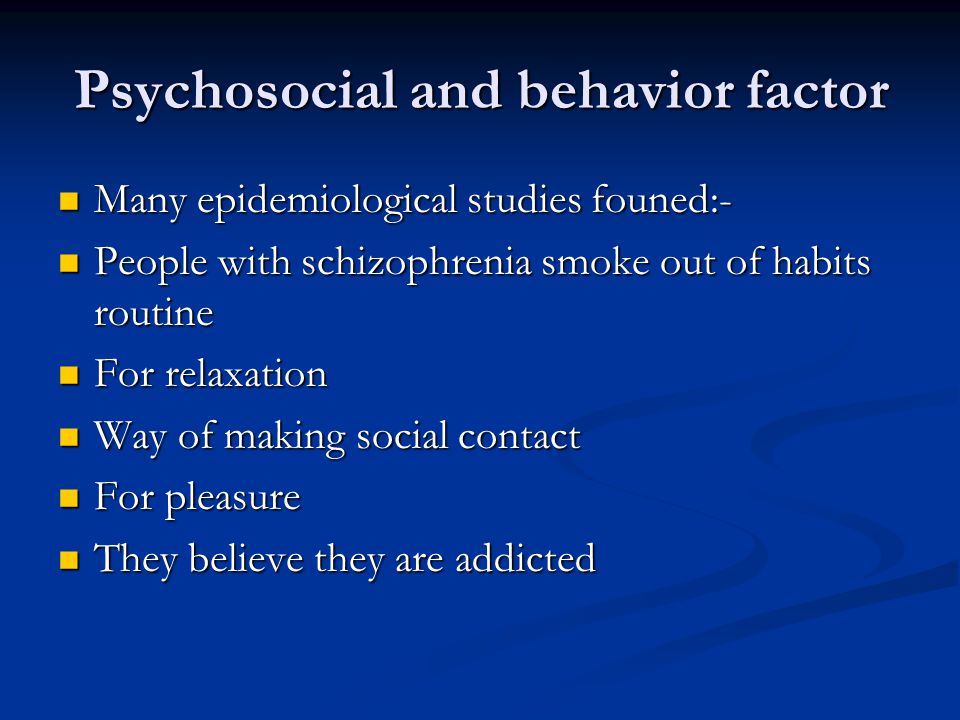 Psychosocial and behavior factor

- Many epidemiological studies founed:-
- People with schizophrenia smoke out of habits routine
- For relaxation
- Way of making social contact
- For pleasure
- They believe they are addicted